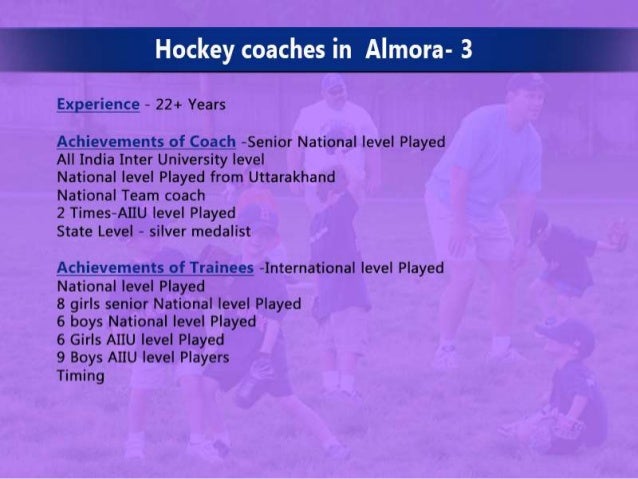 Hockey coaches in  Almora- 3

Experience - 22+ Years

Achievements of Coach -Senior National level Played
All India Inter University level
National level Played from Uttarakhand
National Team coach
2 Times-AIIU level Played
State Level - silver medalist

Achievements of Trainees -International level Played
National level Played
8 girls senior National level Played
6 boys National level Played
6 Girls AIIU level Played
9 Boys AIIU level Players
Timing